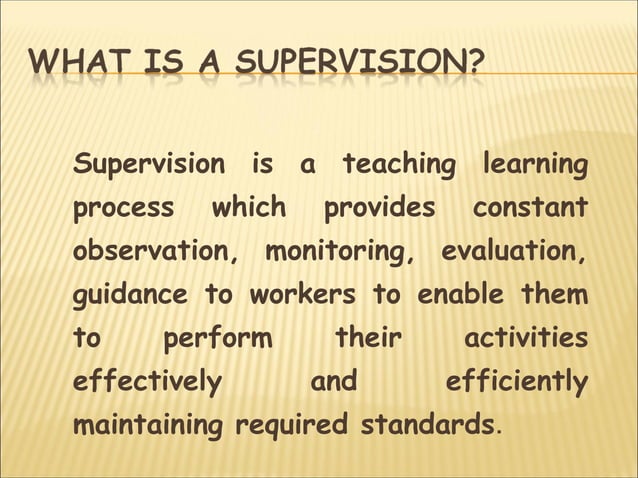 WHAT IS A SUPERVISION?

Supervision is a teaching learning process which provides constant observation, monitoring, evaluation, guidance to workers to enable them to perform their activities effectively and efficiently maintaining required standards.